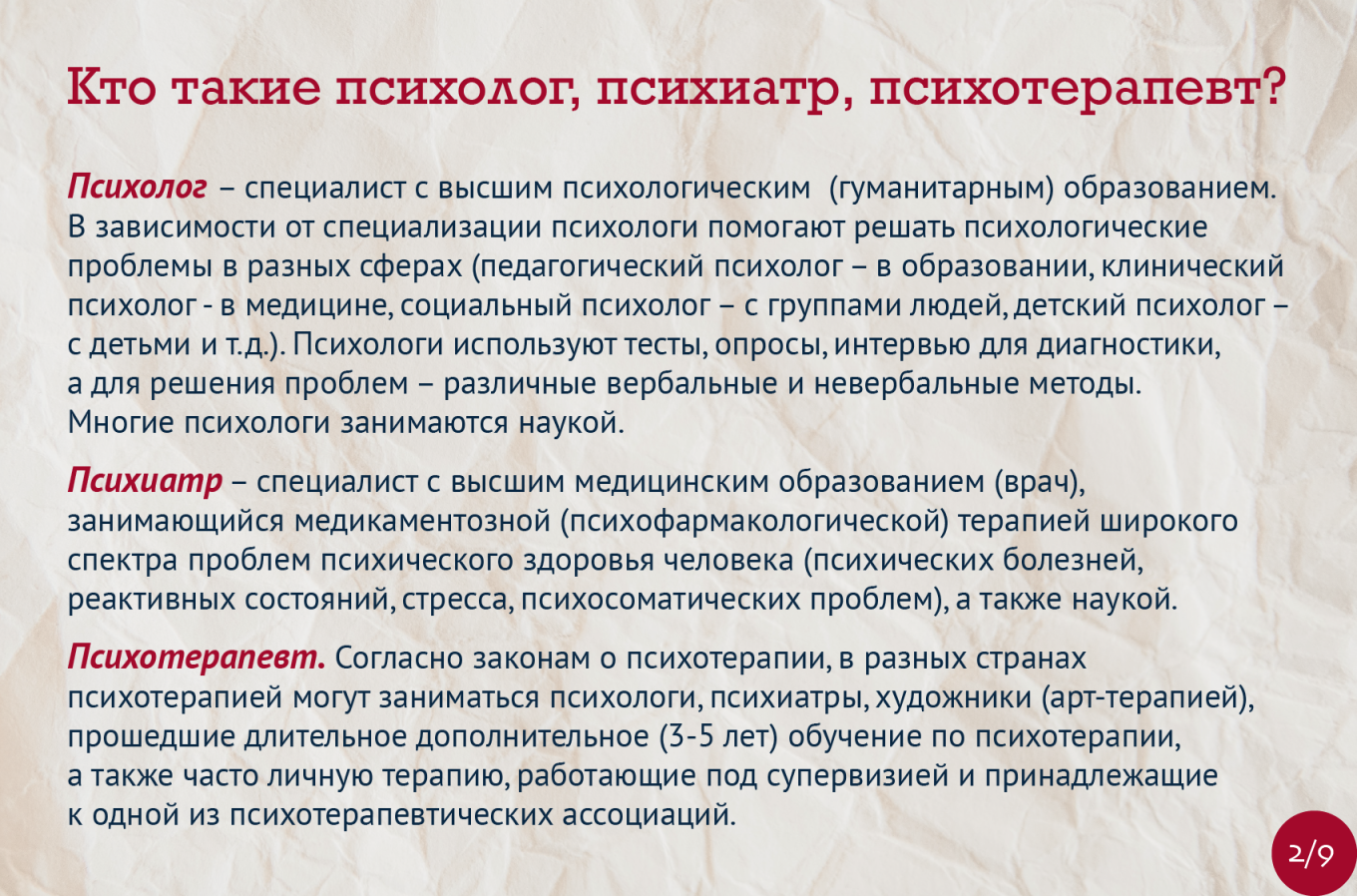 Кто такие психолог, психиатр, психотерапевт?

Психолог – специалист с высшим психологическим (гуманитарным) образованием. В зависимости от специализации психологи помогают решать психологические проблемы в разных сферах (педагогический психолог – в образовании, клинический психолог - в медицине, социальный психолог – с группами людей, детский психолог – с детьми и т.д.). Психологи используют тесты, опросы, интервью для диагностики, а для решения проблем – различные вербальные и невербальные методы. Многие психологи занимаются наукой.

Психиатр – специалист с высшим медицинским образованием (врач), занимающийся медикаментозной (психофармакологической) терапией широкого спектра проблем психического здоровья человека (психических болезней, реактивных состояний, стресса, психосоматических проблем), а также наукой.

Психотерапевт. Согласно законам о психотерапии, в разных странах психотерапией могут заниматься психологи, психиатры, художники (арт-терапией), прошедшие длительное дополнительное (3-5 лет) обучение по психотерапии, а также часто личную терапию, работающие под супервизией и принадлежащие к одной из психотерапевтических ассоциаций.

2/9